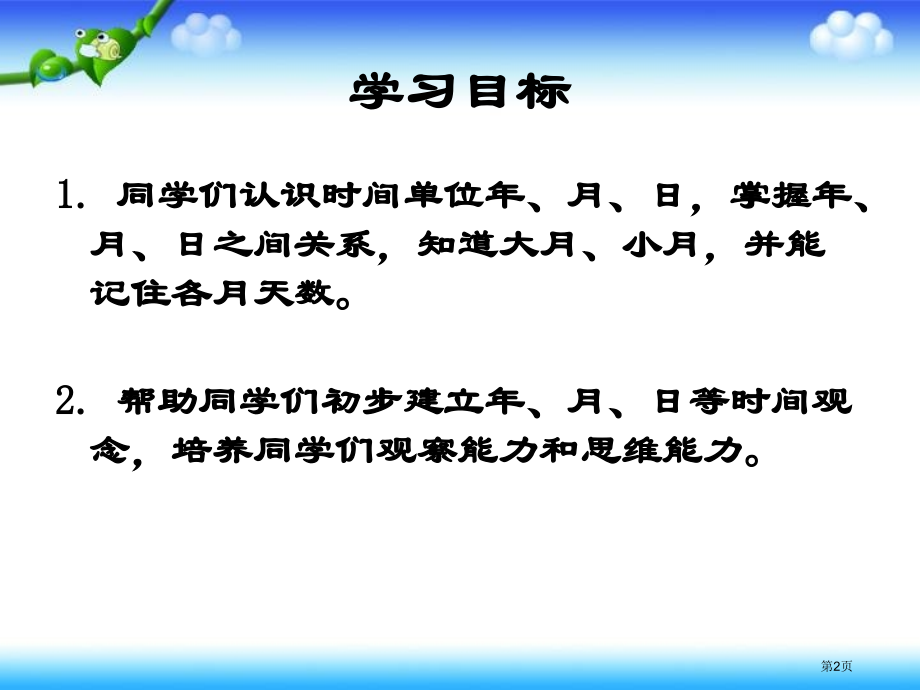 学习目标

1. 同学们认识时间单位年、月、日，掌握年、月、日之间关系，知道大月、小月，并能记住各月天数。

2. 帮助同学们初步建立年、月、日等时间观念，培养同学们观察能力和思维能力。

第2页